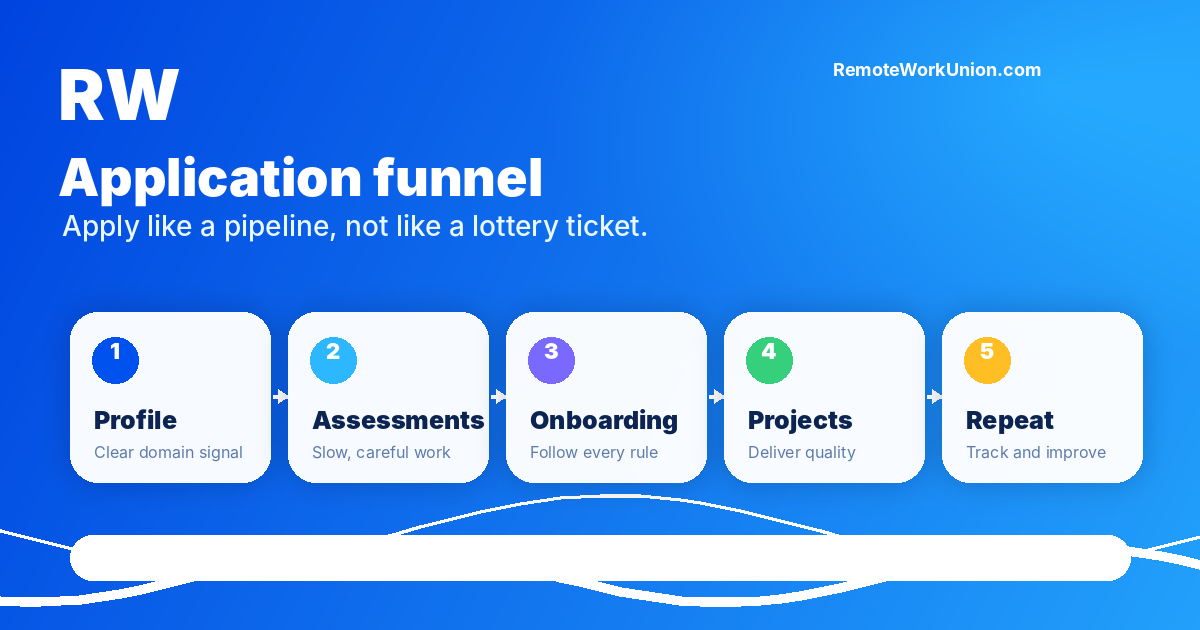 RW

RemoteWorkUnion.com

Application funnel

Apply like a pipeline, not like a lottery ticket.

1
Profile
Clear domain signal

2
Assessments
Slow, careful work

3
Onboarding
Follow every rule

4
Projects
Deliver quality

5
Repeat
Track and improve